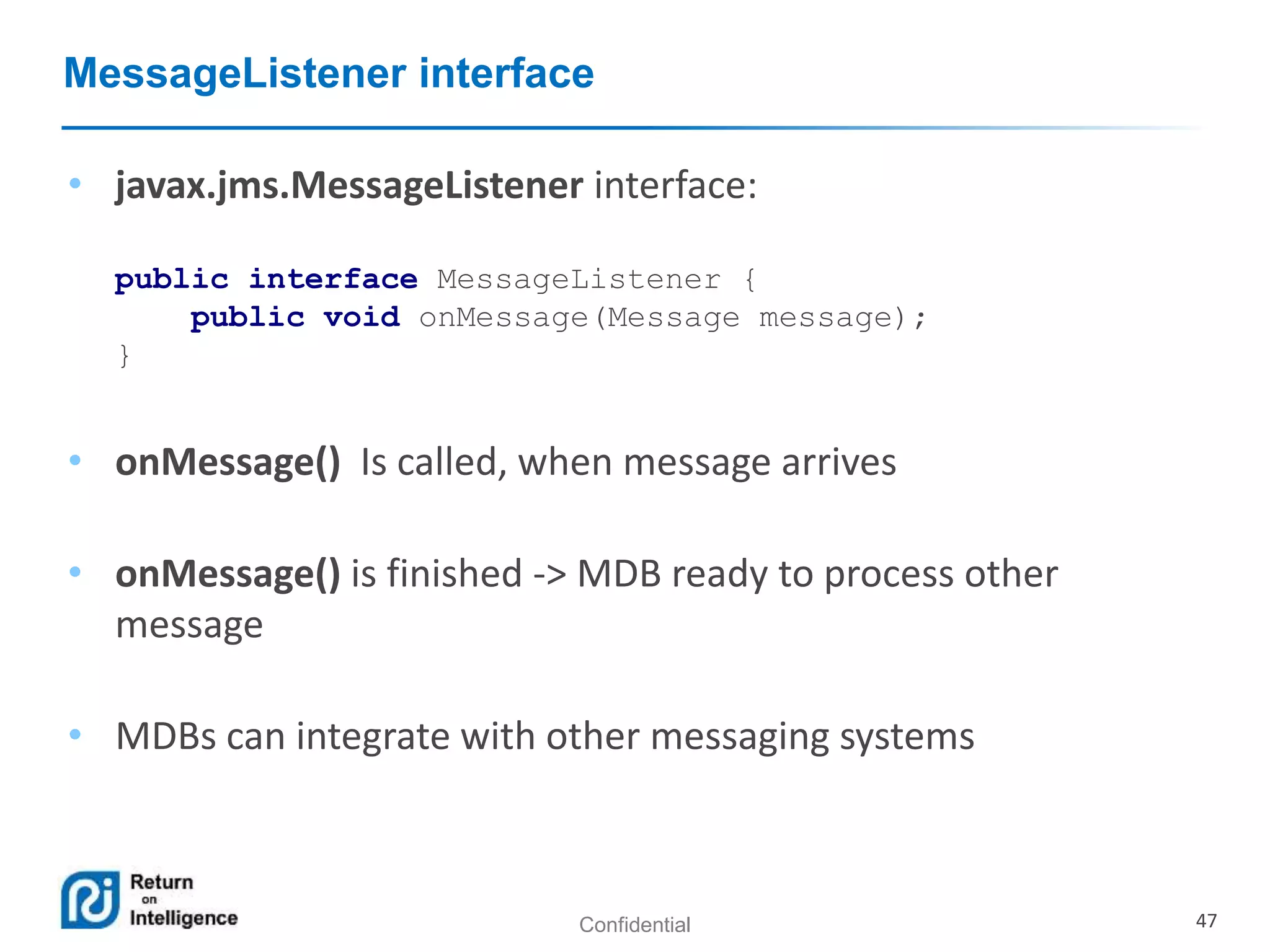 MessageListener interface

• javax.jms.MessageListener interface:

public interface MessageListener {
    public void onMessage(Message message);
}

• onMessage() Is called, when message arrives

• onMessage() is finished -> MDB ready to process other message

• MDBs can integrate with other messaging systems

Return on Intelligence

Confidential

47